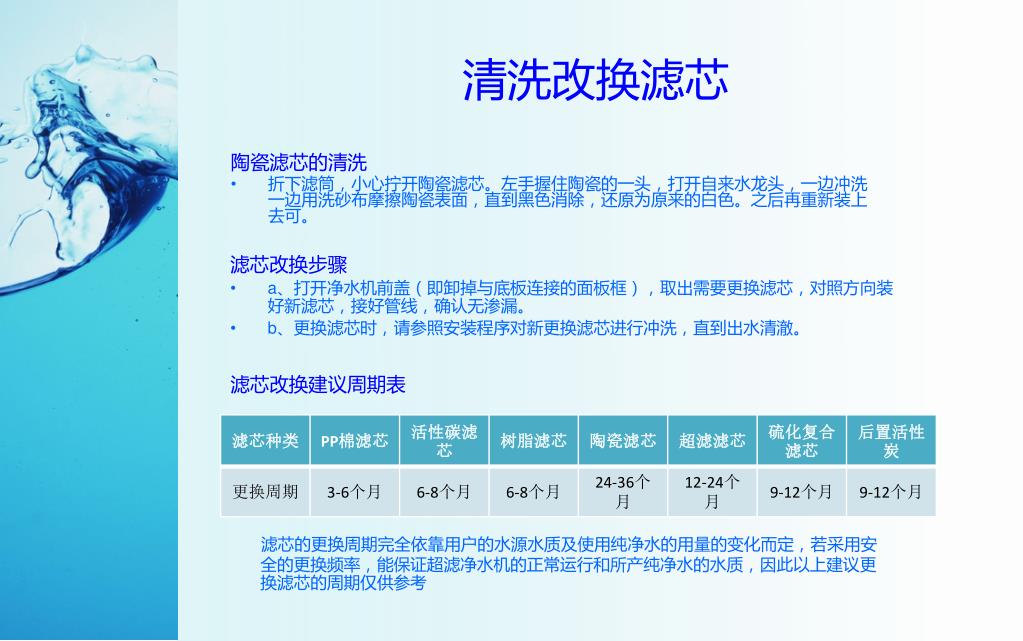 清洗改换滤芯

陶瓷滤芯的清洗

• 折下滤筒，小心拧开陶瓷滤芯。左手握住陶瓷的一头，打开自来水龙头，一边冲洗一边用洗砂布摩擦陶瓷表面，直到黑色消除，还原为原来的白色。之后再重新装上去可。

滤芯改换步骤

• a、打开净水机前盖（即卸掉与底板连接的面板框），取出需要更换滤芯，对照方向装好新滤芯，接好管线，确认无渗漏。

• b、更换滤芯时，请参照安装程序对新更换滤芯进行冲洗，直到出水清澈。

滤芯改换建议周期表

| 滤芯种类 | PP棉滤芯 | 活性碳滤芯 | 树脂滤芯 | 陶瓷滤芯 | 超滤滤芯 | 硫化复合滤芯 | 后置活性炭 |
|---|---|---|---|---|---|---|---|
| 更换周期 | 3-6个月 | 6-8个月 | 6-8个月 | 24-36个月 | 12-24个月 | 9-12个月 | 9-12个月 |

滤芯的更换周期完全依靠用户的水源水质及使用纯净水的用量的变化而定，若采用安全的更换频率，能保证超滤净水机的正常运行和所产纯净水的水质，因此以上建议更换滤芯的周期仅供参考